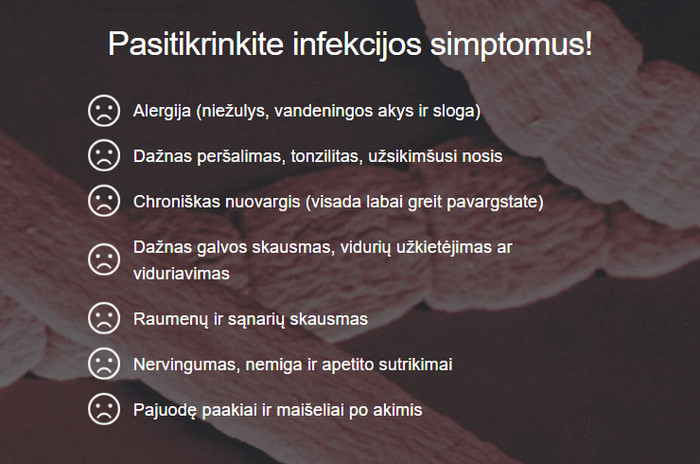 Pasitikrinkite infekcijos simptomus!

Alergija (niežulys, vandeningos akys ir sloga)

Dažnas peršalimas, tonzilitas, užsikimšusi nosis

Chroniškas nuovargis (visada labai greit pavargstate)

Dažnas galvos skausmas, vidurių užkietėjimas ar viduriavimas

Raumenų ir sąnarių skausmas

Nervingumas, nemiga ir apetito sutrikimai

Pajuodę paakiai ir maišeliai po akimis